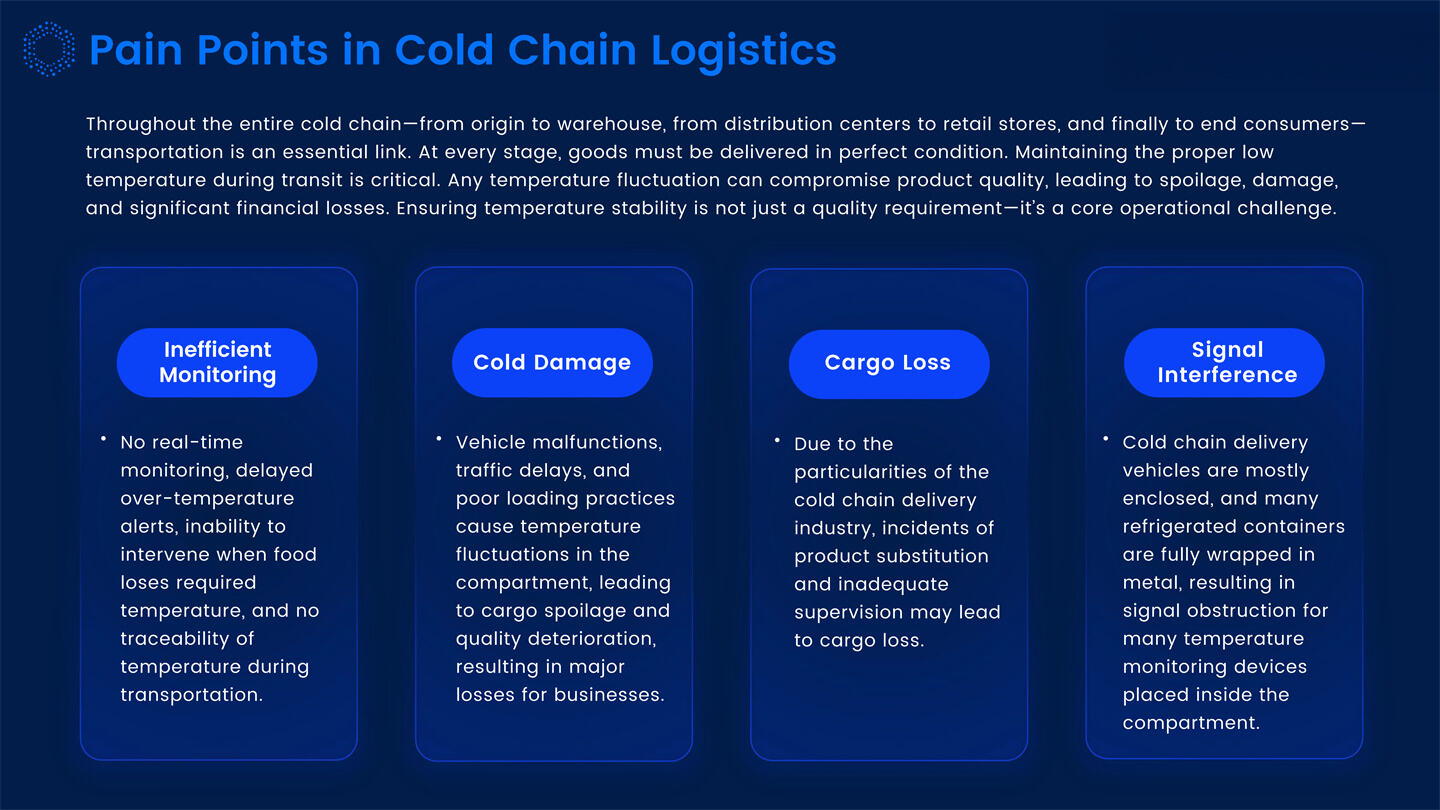 Pain Points in Cold Chain Logistics

Throughout the entire cold chain—from origin to warehouse, from distribution centers to retail stores, and finally to end consumers—transportation is an essential link. At every stage, goods must be delivered in perfect condition. Maintaining the proper low temperature during transit is critical. Any temperature fluctuation can compromise product quality, leading to spoilage, damage, and significant financial losses. Ensuring temperature stability is not just a quality requirement—it's a core operational challenge.

Inefficient Monitoring

• No real-time monitoring, delayed over-temperature alerts, inability to intervene when food loses required temperature, and no traceability of temperature during transportation.

Cold Damage

• Vehicle malfunctions, traffic delays, and poor loading practices cause temperature fluctuations in the compartment, leading to cargo spoilage and quality deterioration, resulting in major losses for businesses.

Cargo Loss

• Due to the particularities of the cold chain delivery industry, incidents of product substitution and inadequate supervision may lead to cargo loss.

Signal Interference

• Cold chain delivery vehicles are mostly enclosed, and many refrigerated containers are fully wrapped in metal, resulting in signal obstruction for many temperature monitoring devices placed inside the compartment.